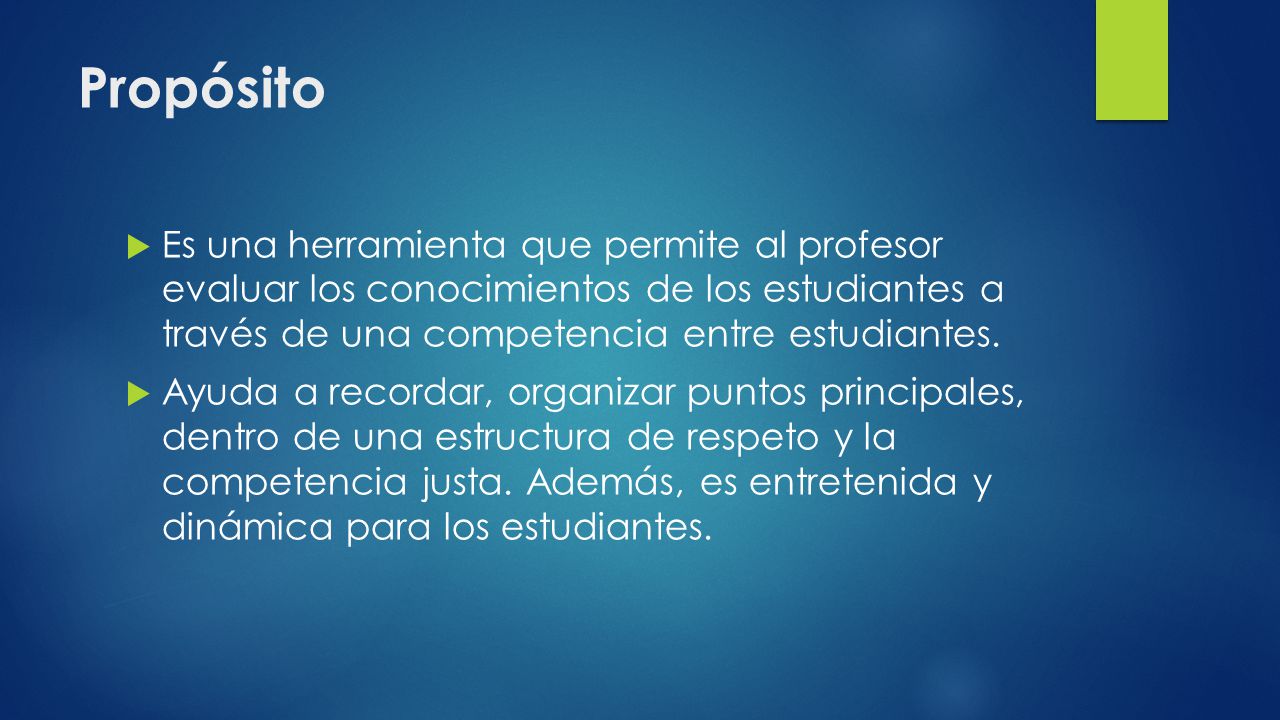 Propósito

Es una herramienta que permite al profesor evaluar los conocimientos de los estudiantes a través de una competencia entre estudiantes.

Ayuda a recordar, organizar puntos principales, dentro de una estructura de respeto y la competencia justa. Además, es entretenida y dinámica para los estudiantes.